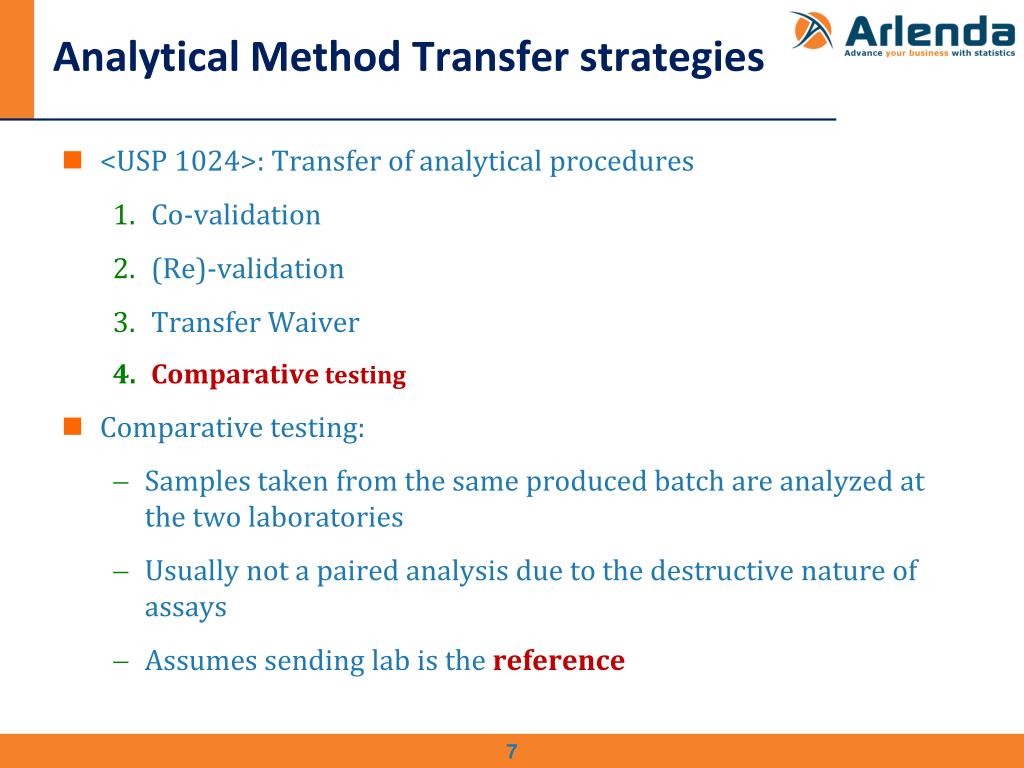 Analytical Method Transfer strategies

Arlenda
Advance your business with statistics

<USP 1024>: Transfer of analytical procedures

1. Co-validation

2. (Re)-validation

3. Transfer Waiver

4. Comparative testing

Comparative testing:

– Samples taken from the same produced batch are analyzed at the two laboratories

– Usually not a paired analysis due to the destructive nature of assays

– Assumes sending lab is the reference

7